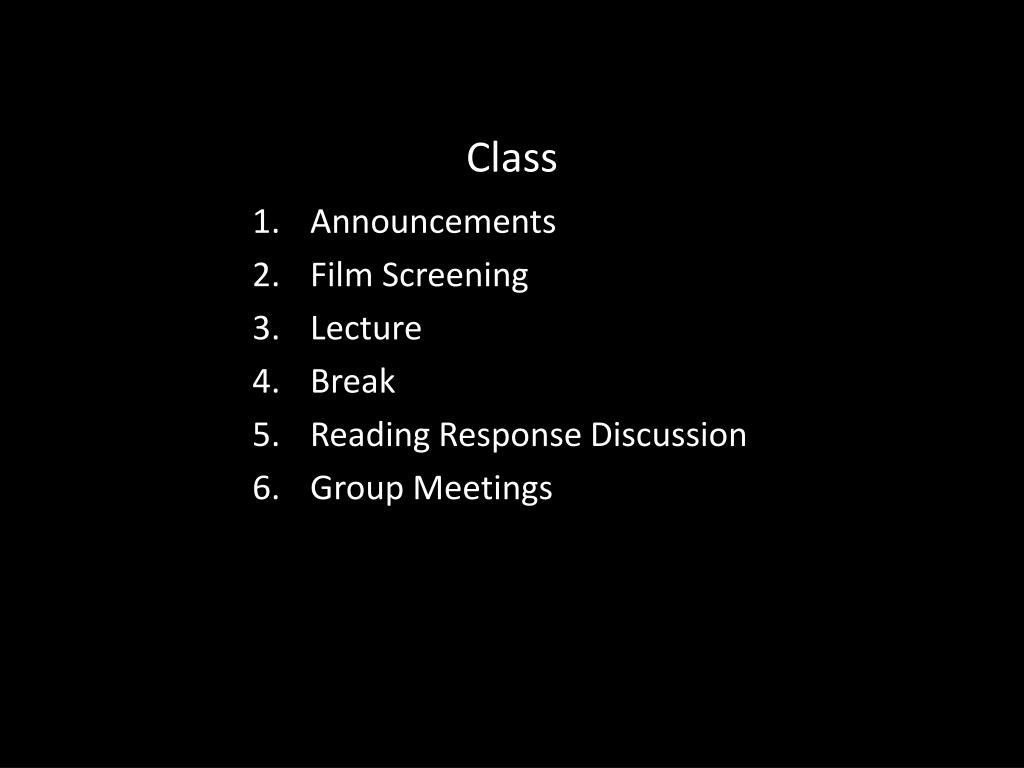 Class

1. Announcements
2. Film Screening
3. Lecture
4. Break
5. Reading Response Discussion
6. Group Meetings